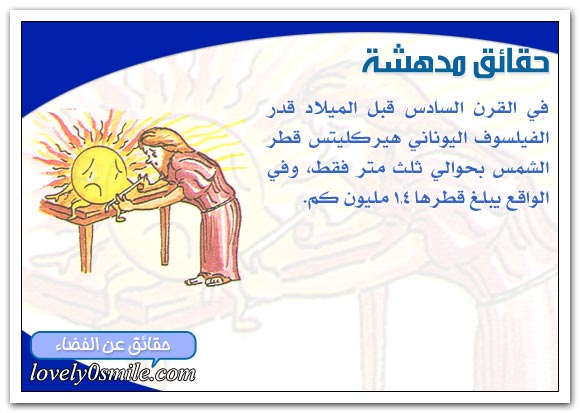 حقائق مدهشة

في القرن السادس قبل الميلاد قدر الفيلسوف اليوناني هيركليتس قطر الشمس بحوالي ثلث متر فقط، وفي الواقع يبلغ قطرها ١.٤ مليون كم.

حقائق عن الفضاء

lovely0smile.com